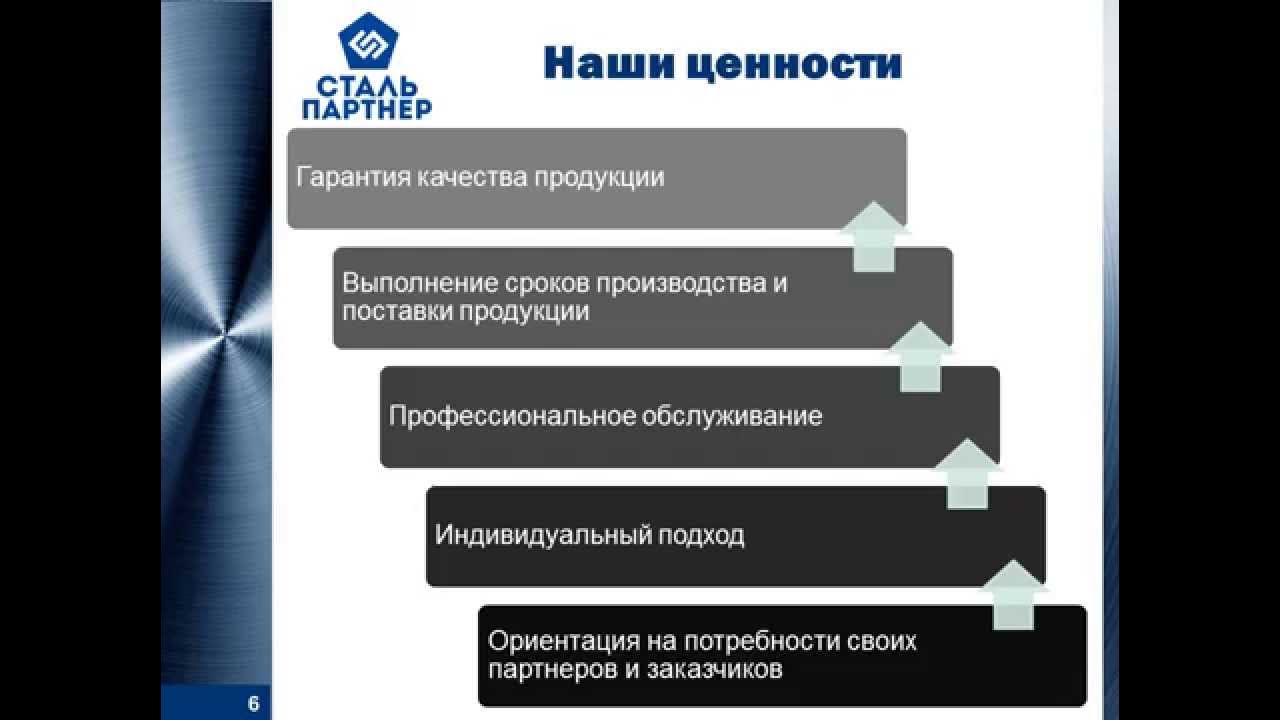 СТАЛЬ ПАРТНЕР

Наши ценности

Гарантия качества продукции

Выполнение сроков производства и поставки продукции

Профессиональное обслуживание

Индивидуальный подход

Ориентация на потребности своих партнеров и заказчиков

6